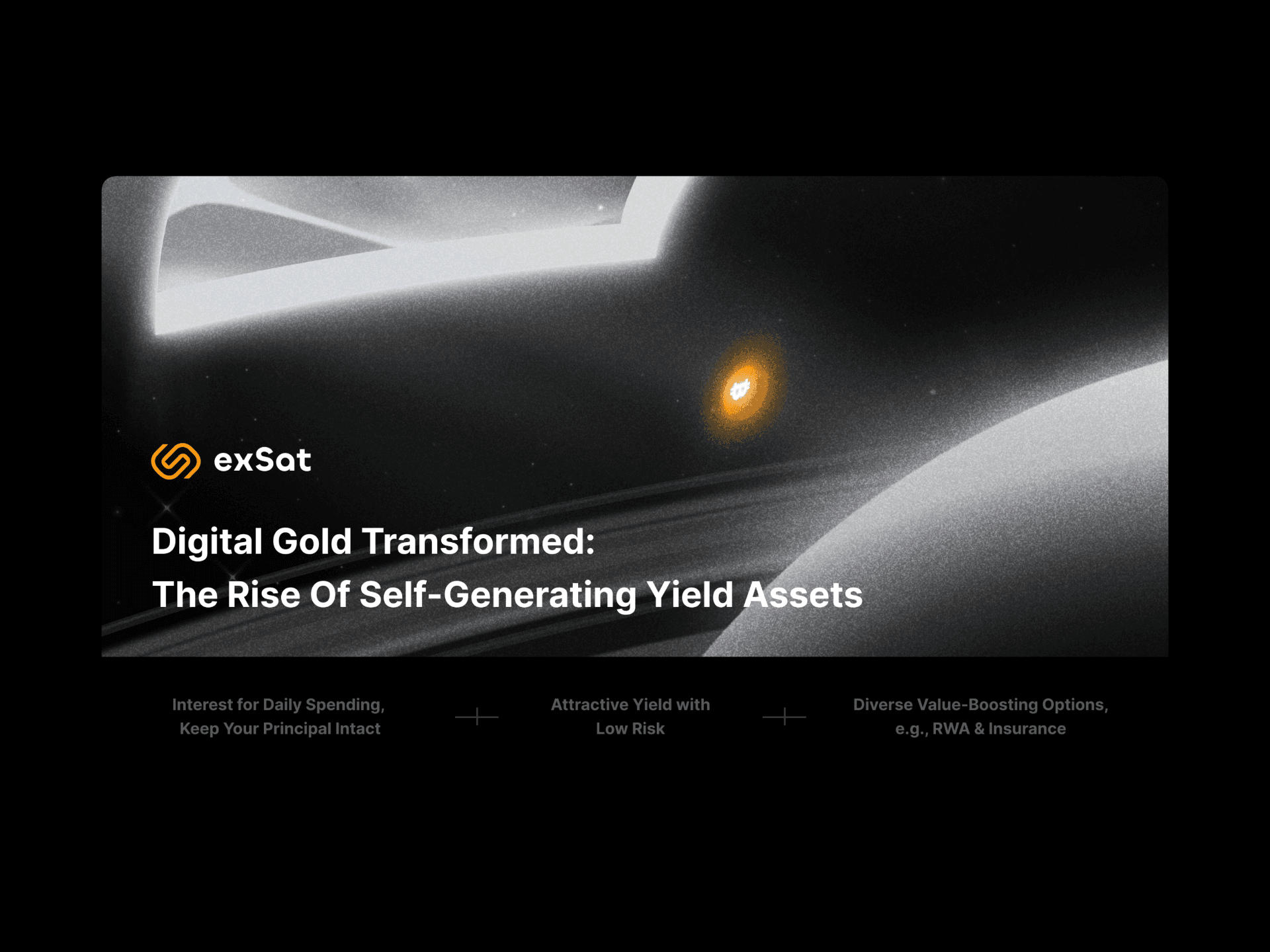 exSat

Digital Gold Transformed:
The Rise Of Self-Generating Yield Assets

Interest for Daily Spending, Keep Your Principal Intact

Attractive Yield with Low Risk

Diverse Value-Boosting Options, e.g., RWA & Insurance